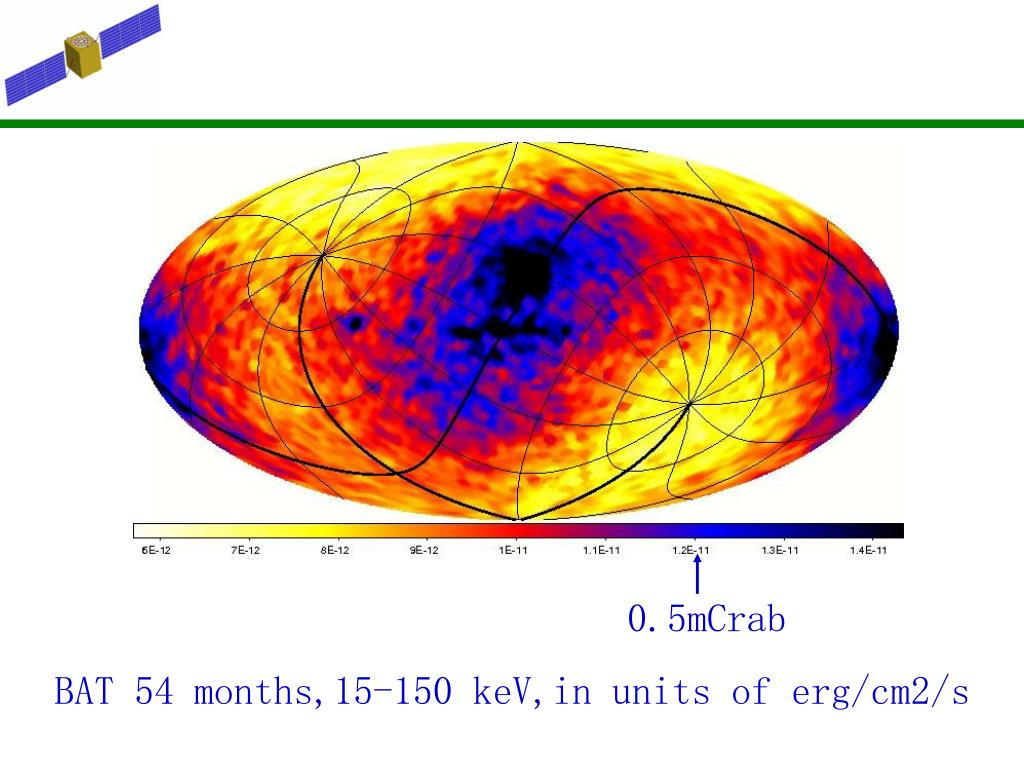 6E-12 7E-12 8E-12 9E-12 1E-11 1.1E-11 1.2E-11 1.3E-11 1.4E-11

0.5mCrab

BAT 54 months,15-150 keV,in units of erg/cm2/s